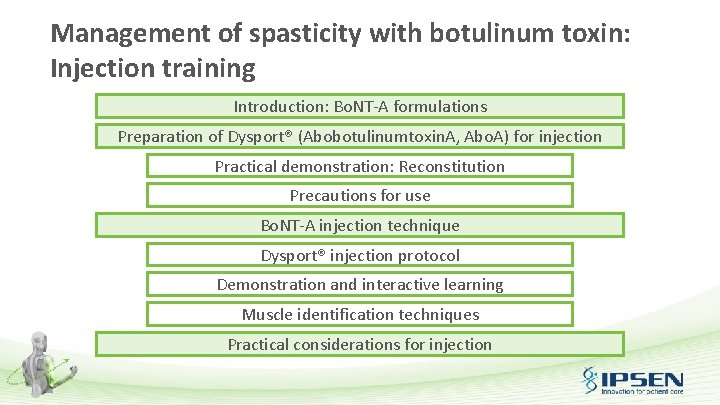 Management of spasticity with botulinum toxin: Injection training

Introduction: BoNT-A formulations

Preparation of Dysport® (AbobotulinumtoxinA, AboA) for injection

Practical demonstration: Reconstitution

Precautions for use

BoNT-A injection technique

Dysport® injection protocol

Demonstration and interactive learning

Muscle identification techniques

Practical considerations for injection

IPSEN
Innovation for patient care